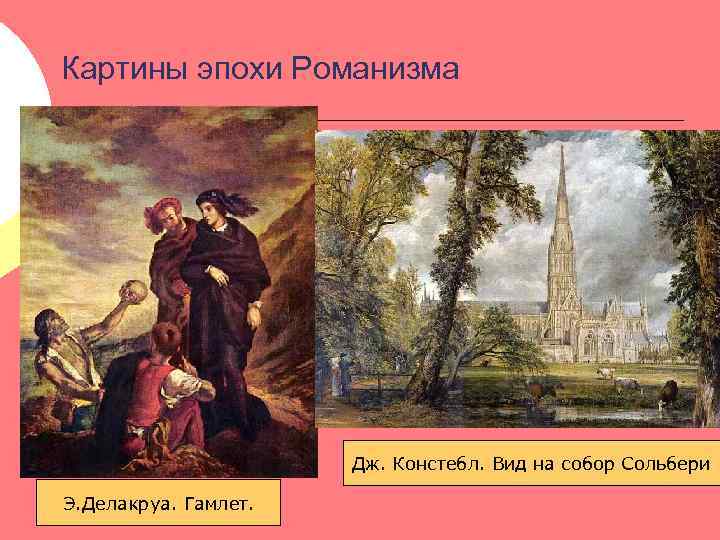 Картины эпохи Романизма

Э.Делакруа. Гамлет.

Дж. Констебл. Вид на собор Сольбери